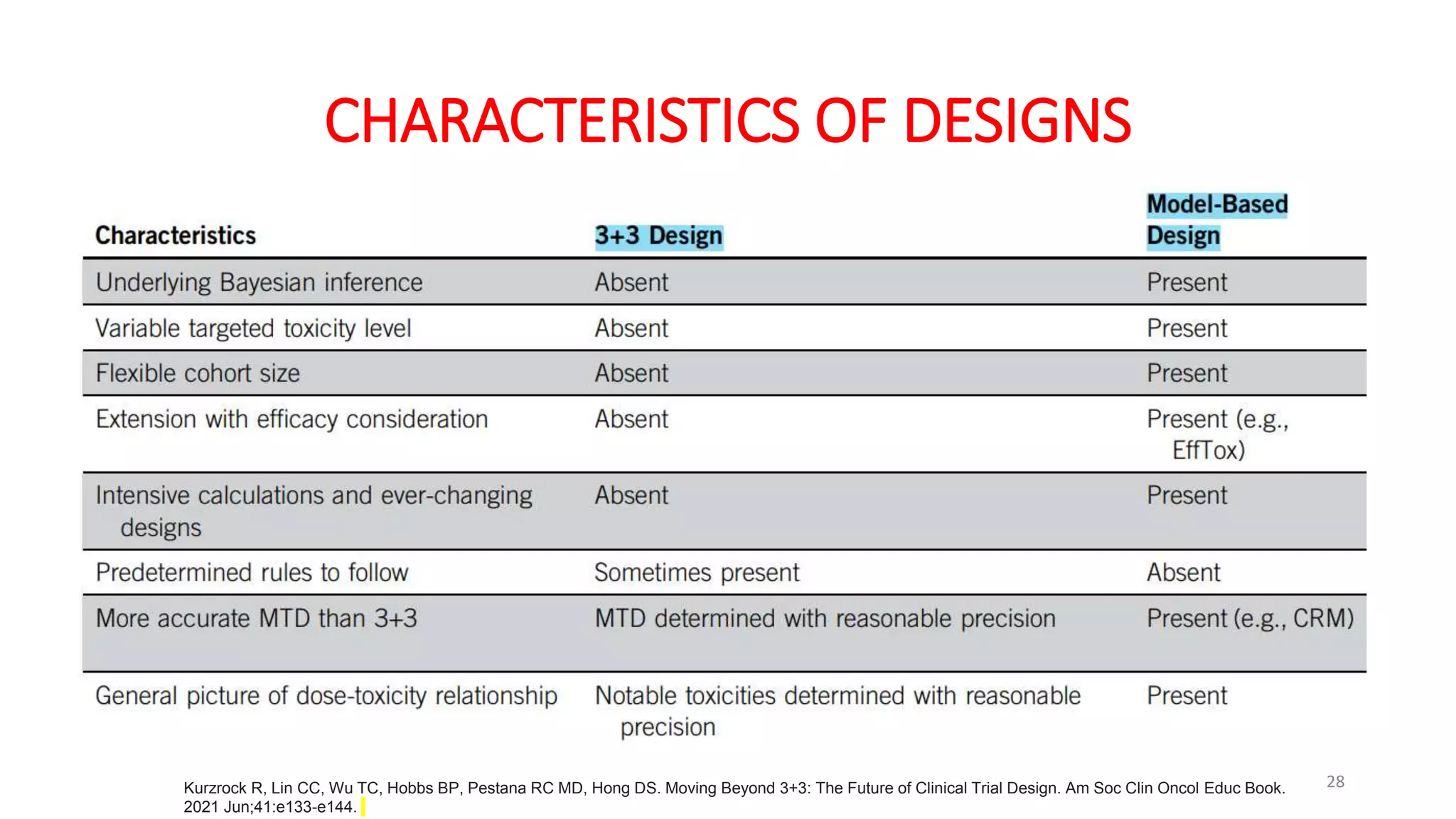 CHARACTERISTICS OF DESIGNS

| Characteristics | 3+3 Design | Model-Based Design |
|---|---|---|
| Underlying Bayesian inference | Absent | Present |
| Variable targeted toxicity level | Absent | Present |
| Flexible cohort size | Absent | Present |
| Extension with efficacy consideration | Absent | Present (e.g., EffTox) |
| Intensive calculations and ever-changing designs | Absent | Present |
| Predetermined rules to follow | Sometimes present | Absent |
| More accurate MTD than 3+3 | MTD determined with reasonable precision | Present (e.g., CRM) |
| General picture of dose-toxicity relationship | Notable toxicities determined with reasonable precision | Present |

Kurzrock R, Lin CC, Wu TC, Hobbs BP, Pestana RC MD, Hong DS. Moving Beyond 3+3: The Future of Clinical Trial Design. Am Soc Clin Oncol Educ Book. 2021 Jun;41:e133-e144.

28